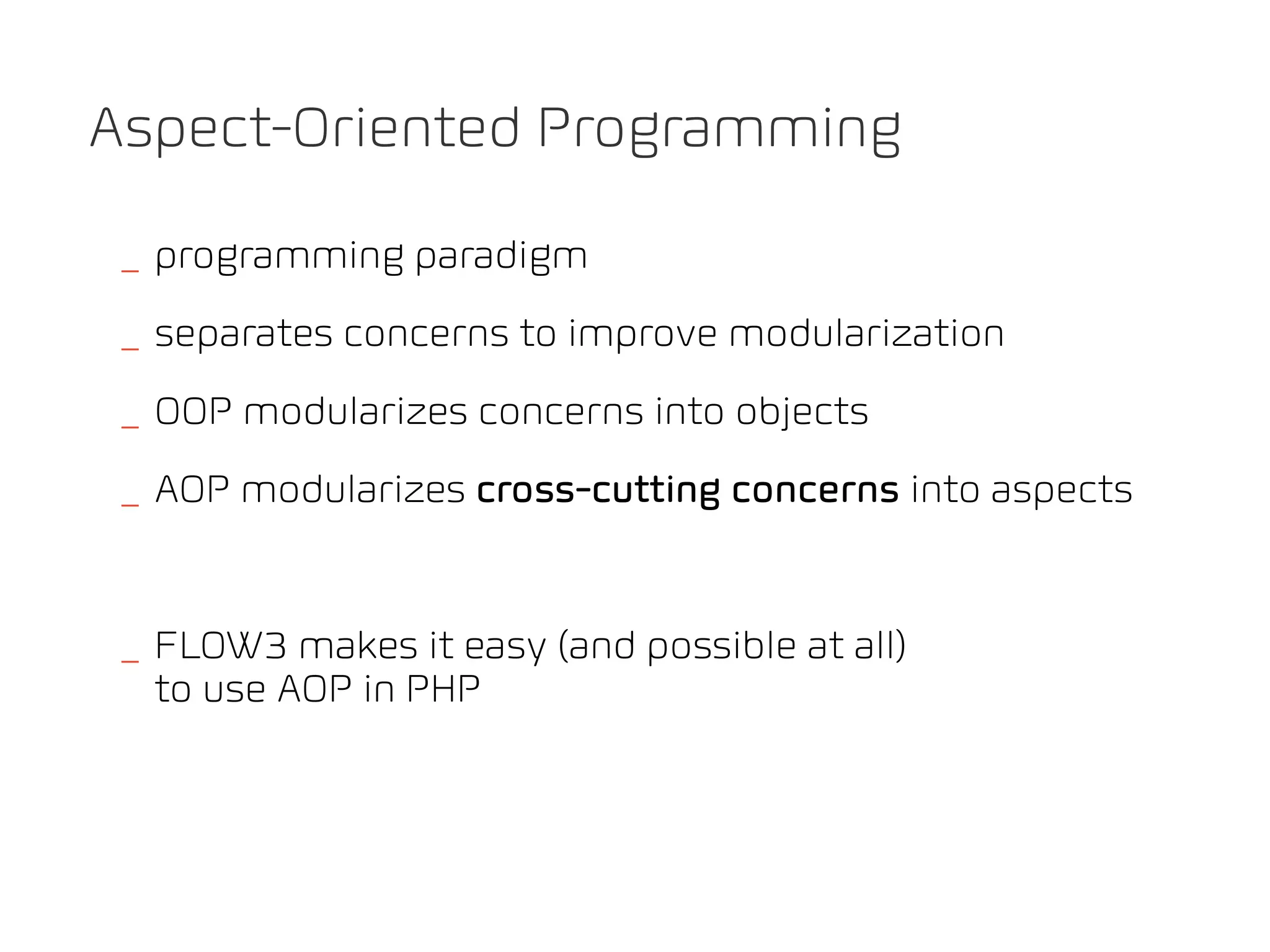 Aspect-Oriented Programming

_ programming paradigm

_ separates concerns to improve modularization

_ OOP modularizes concerns into objects

_ AOP modularizes cross-cutting concerns into aspects

_ FLOW3 makes it easy (and possible at all) to use AOP in PHP